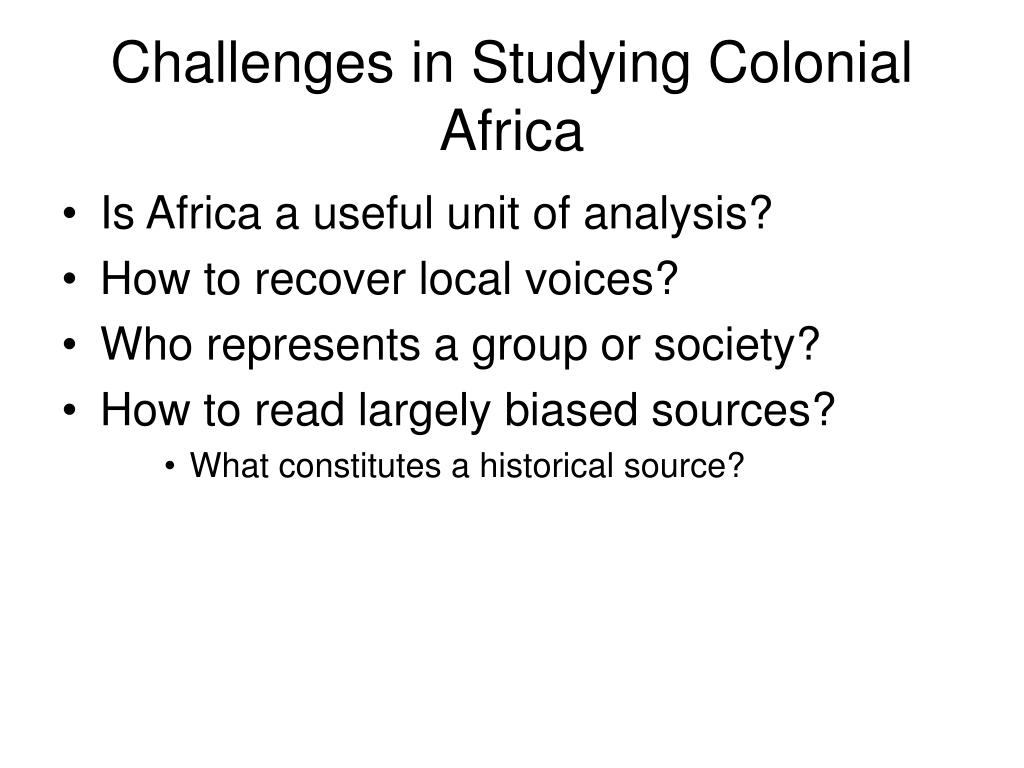 Challenges in Studying Colonial Africa

• Is Africa a useful unit of analysis?
• How to recover local voices?
• Who represents a group or society?
• How to read largely biased sources?
  • What constitutes a historical source?